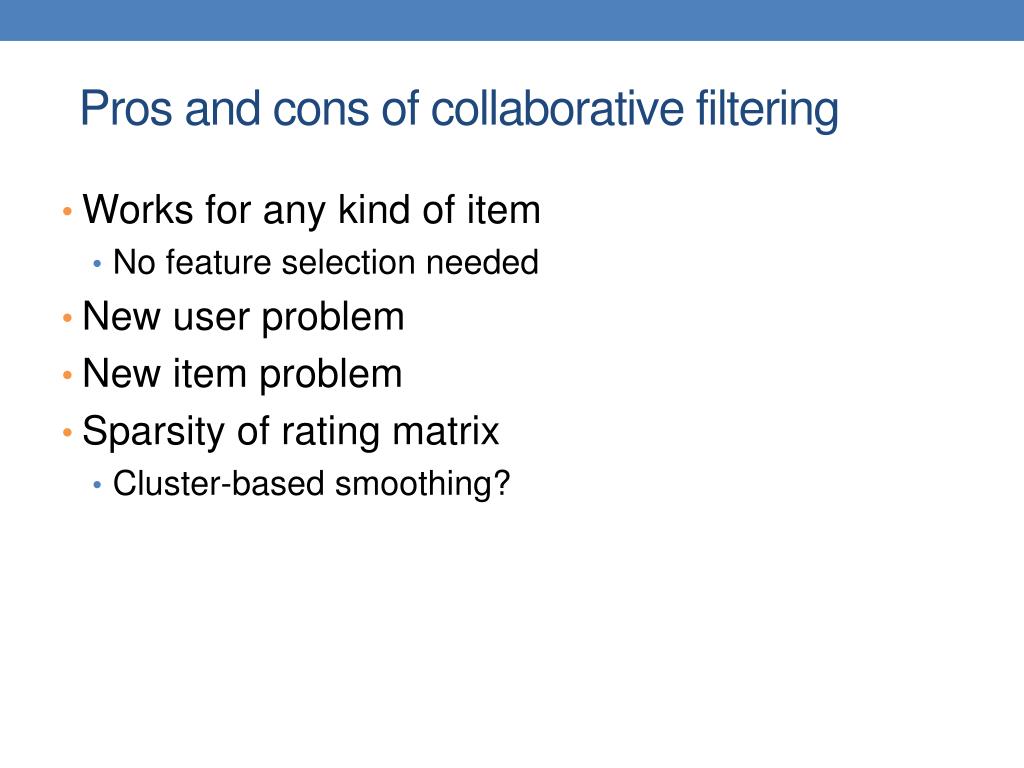 Pros and cons of collaborative filtering

• Works for any kind of item
  • No feature selection needed
• New user problem
• New item problem
• Sparsity of rating matrix
  • Cluster-based smoothing?